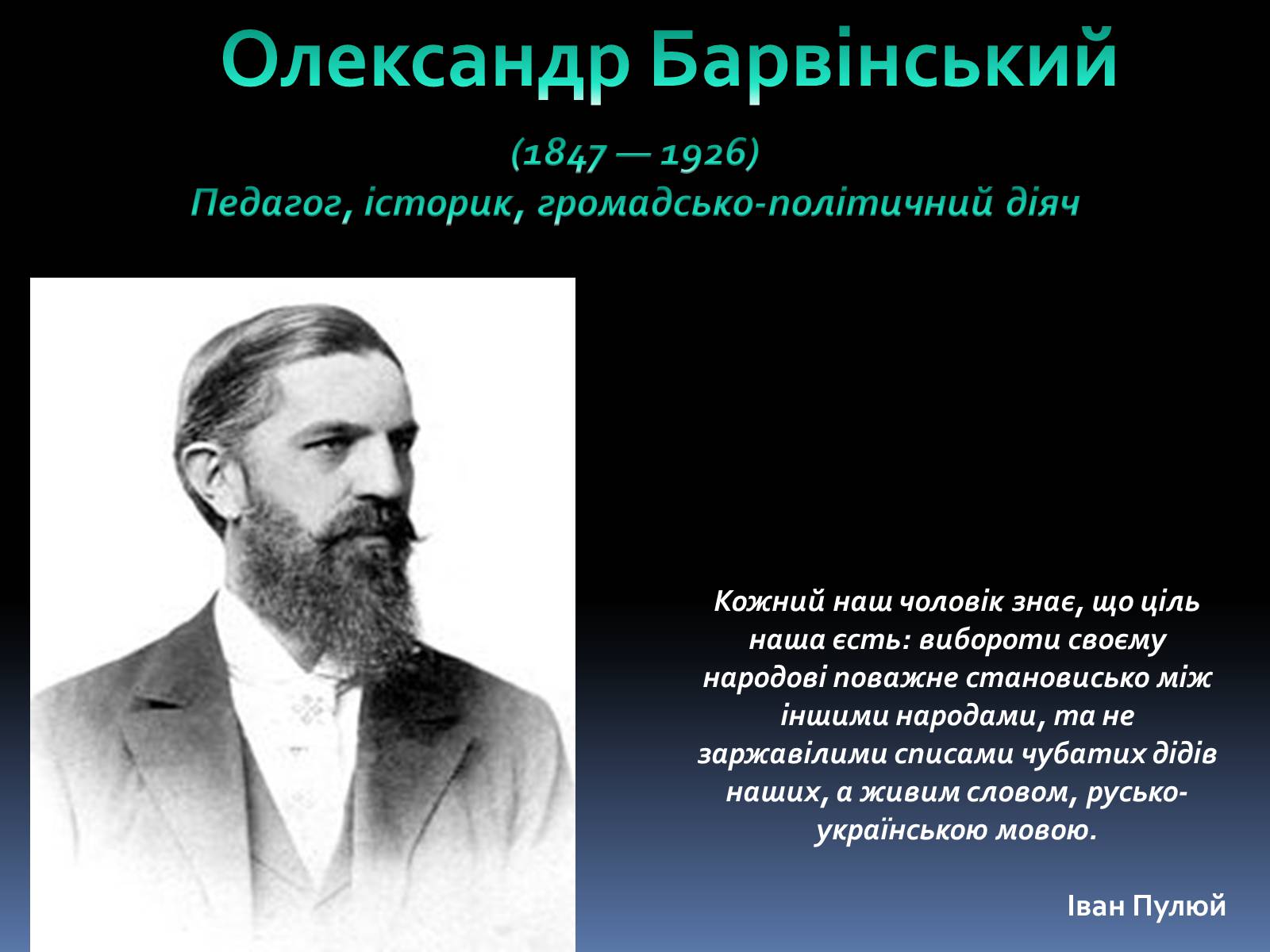 Олександр Барвінський

(1847 — 1926)
Педагог, історик, громадсько-політичний діяч

Кожний наш чоловік знає, що ціль наша єсть: вибороти своєму народові поважне становисько між іншими народами, та не заржавілими списами чубатих дідів наших, а живим словом, русько-українською мовою.

Іван Пулюй